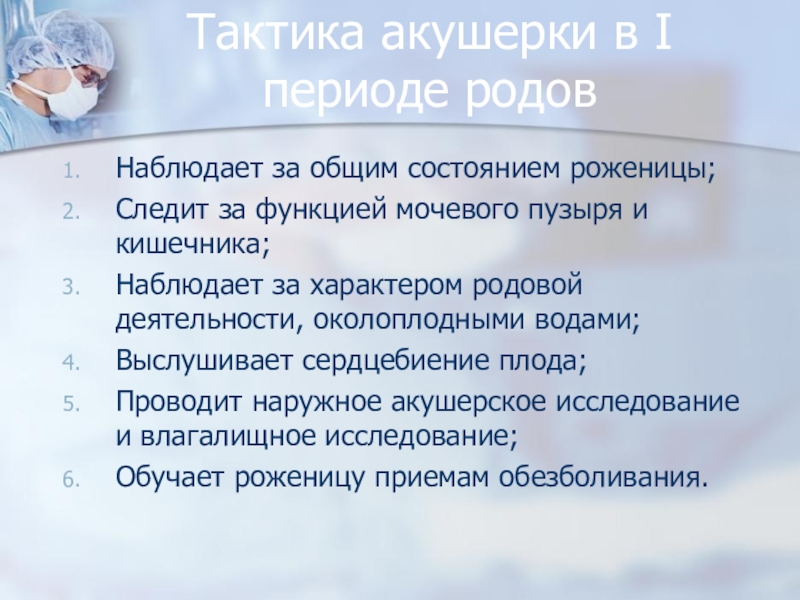 Тактика акушерки в I периоде родов

1. Наблюдает за общим состоянием роженицы;
2. Следит за функцией мочевого пузыря и кишечника;
3. Наблюдает за характером родовой деятельности, околоплодными водами;
4. Выслушивает сердцебиение плода;
5. Проводит наружное акушерское исследование и влагалищное исследование;
6. Обучает роженицу приемам обезболивания.